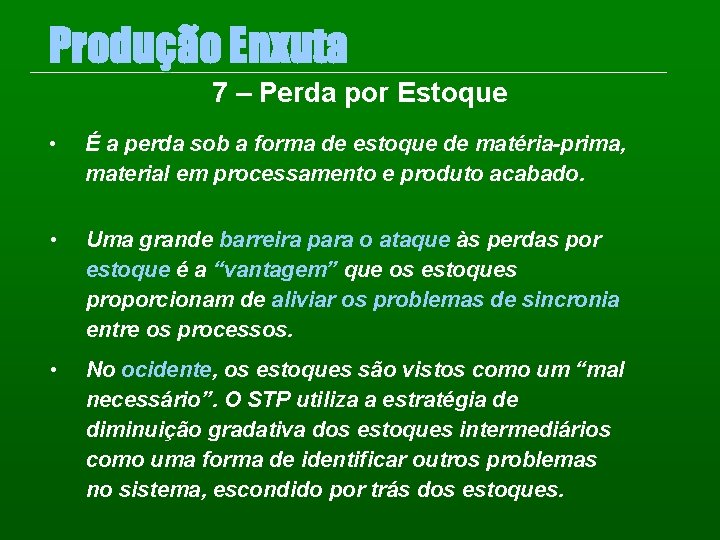 Produção Enxuta

7 – Perda por Estoque

• É a perda sob a forma de estoque de matéria-prima, material em processamento e produto acabado.

• Uma grande barreira para o ataque às perdas por estoque é a “vantagem” que os estoques proporcionam de aliviar os problemas de sincronia entre os processos.

• No ocidente, os estoques são vistos como um “mal necessário”. O STP utiliza a estratégia de diminuição gradativa dos estoques intermediários como uma forma de identificar outros problemas no sistema, escondido por trás dos estoques.